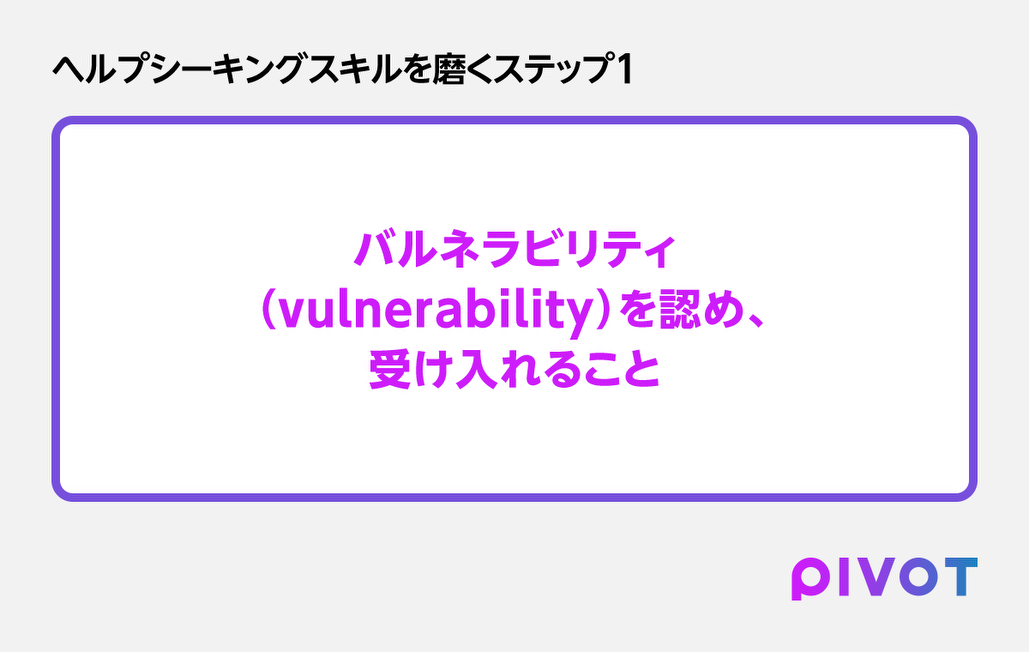 ヘルプシーキングスキルを磨くステップ1

バルネラビリティ
（vulnerability）を認め、
受け入れること

PIVOT